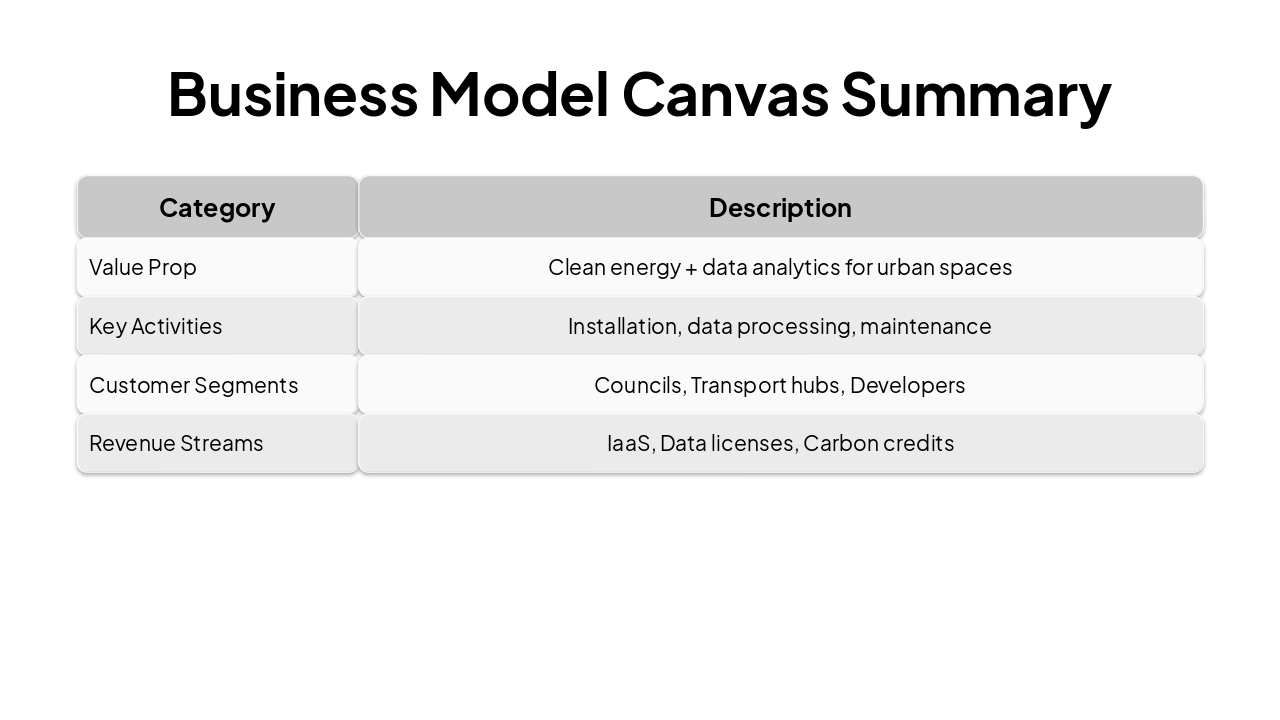 Business Model Canvas Summary

| Category | Description |
|---|---|
| Value Prop | Clean energy + data analytics for urban spaces |
| Key Activities | Installation, data processing, maintenance |
| Customer Segments | Councils, Transport hubs, Developers |
| Revenue Streams | IaaS, Data licenses, Carbon credits |